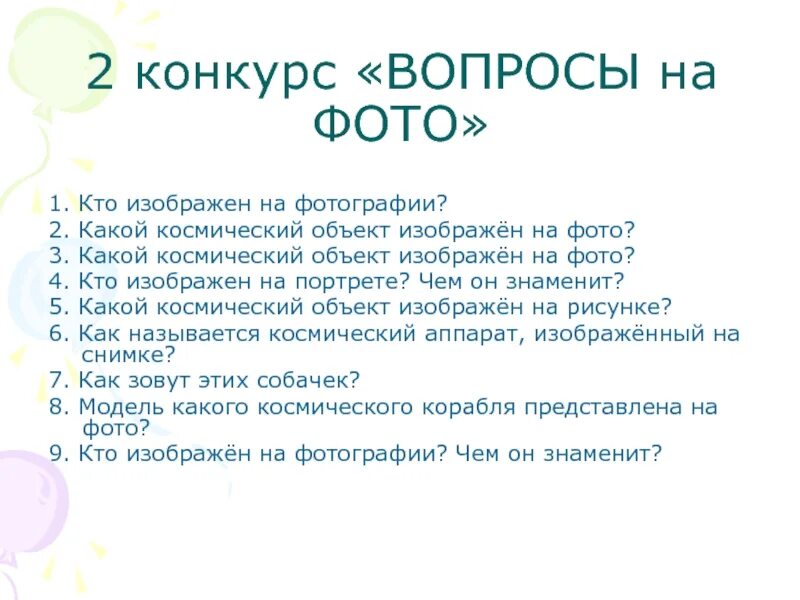 2 конкурс «ВОПРОСЫ на ФОТО»

1. Кто изображен на фотографии?
2. Какой космический объект изображён на фото?
3. Какой космический объект изображён на фото?
4. Кто изображен на портрете? Чем он знаменит?
5. Какой космический объект изображён на рисунке?
6. Как называется космический аппарат, изображённый на снимке?
7. Как зовут этих собачек?
8. Модель какого космического корабля представлена на фото?
9. Кто изображён на фотографии? Чем он знаменит?